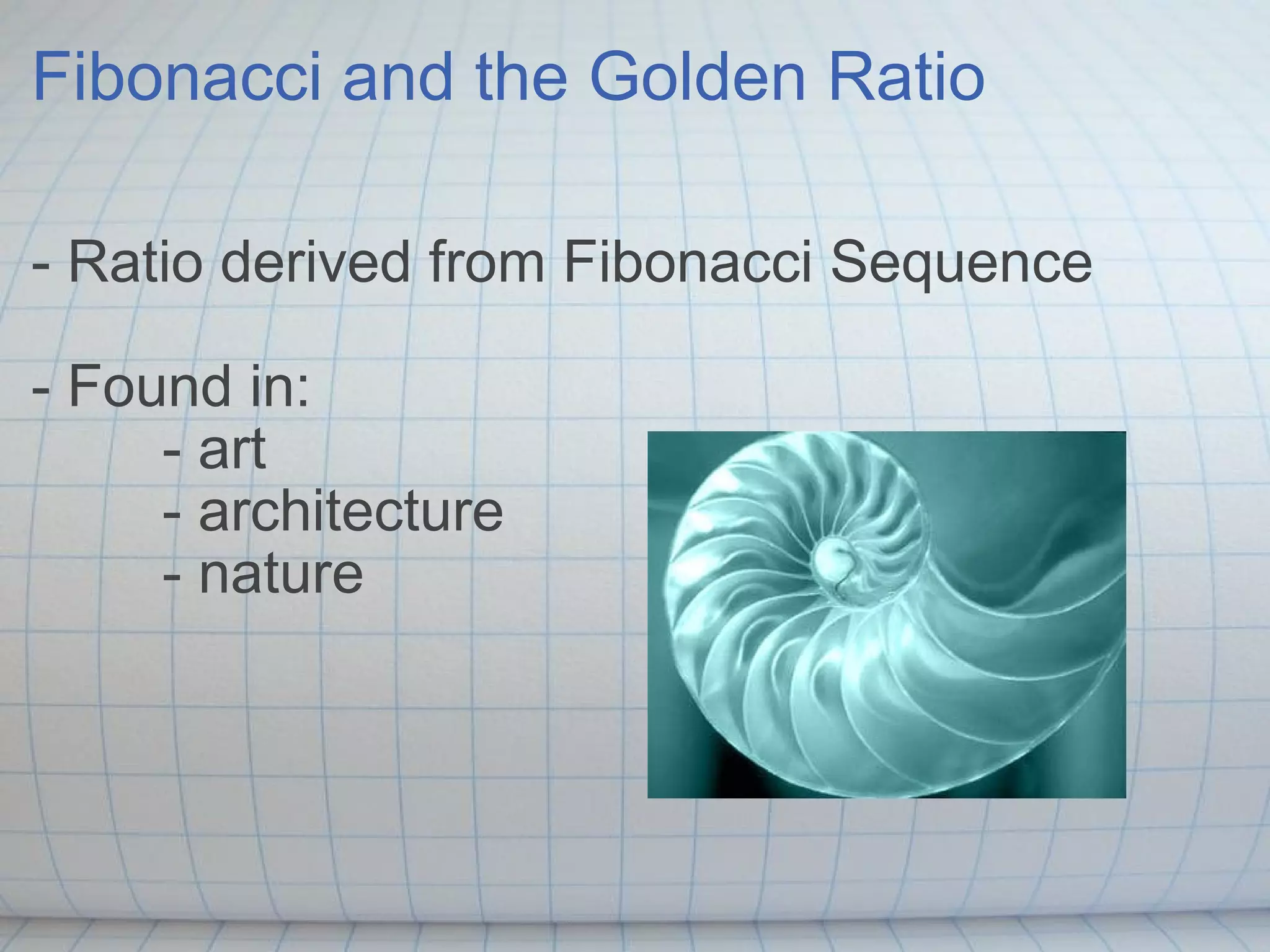 Fibonacci and the Golden Ratio

- Ratio derived from Fibonacci Sequence

- Found in:
- art
- architecture
- nature